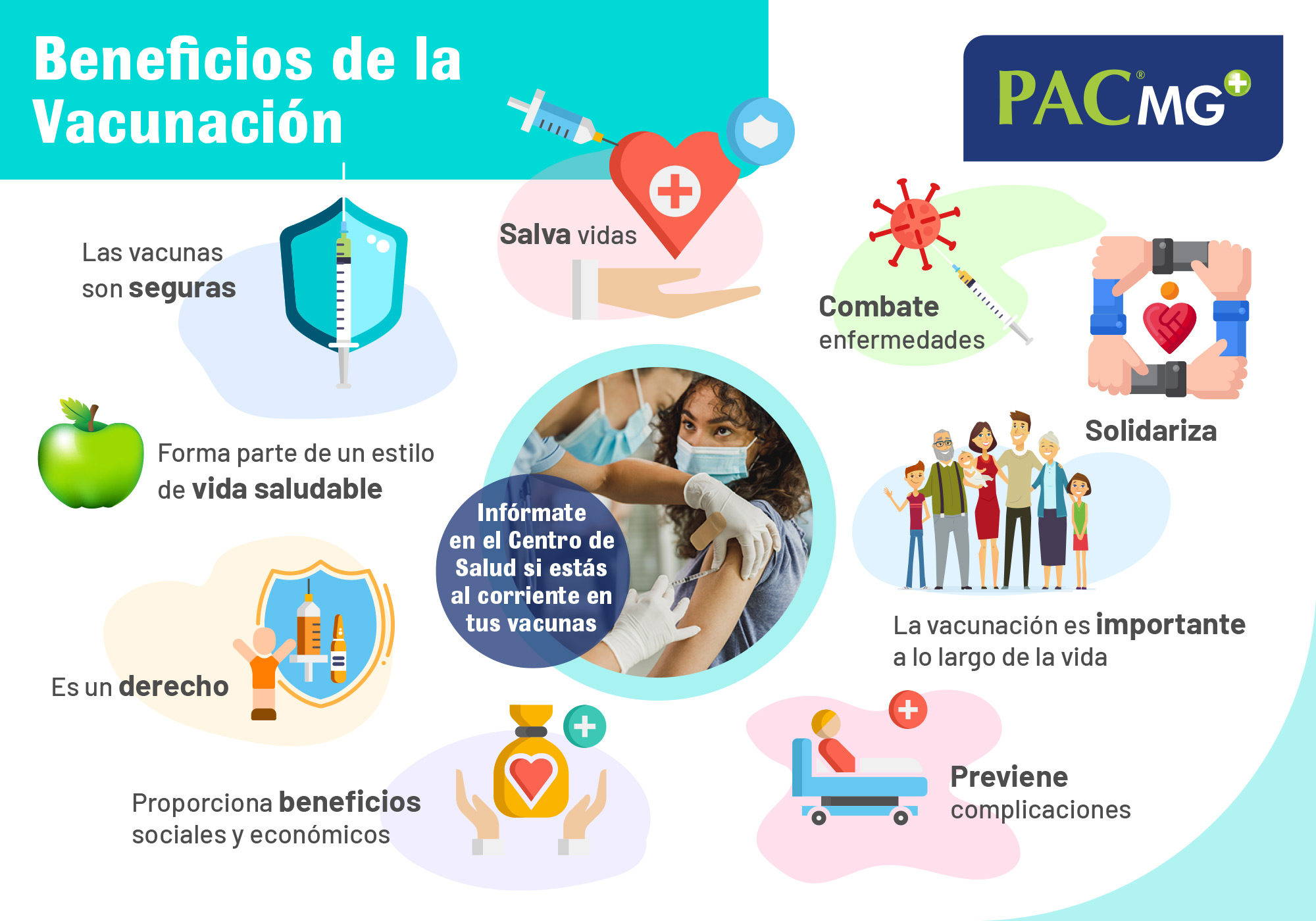 Beneficios de la Vacunación

PAC® MG

Las vacunas son seguras

Salva vidas

Combate enfermedades

Solidariza

Forma parte de un estilo de vida saludable

Infórmate en el Centro de Salud si estás al corriente en tus vacunas

La vacunación es importante a lo largo de la vida

Es un derecho

Proporciona beneficios sociales y económicos

Previene complicaciones